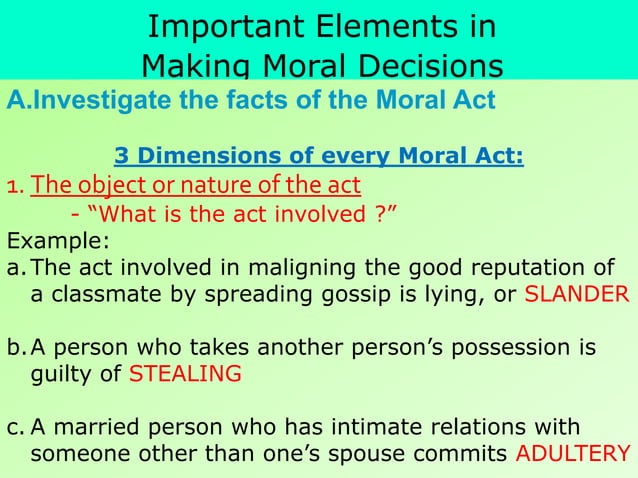 Important Elements in Making Moral Decisions

A.Investigate the facts of the Moral Act

3 Dimensions of every Moral Act:

1. The object or nature of the act

- “What is the act involved ?”

Example:

a. The act involved in maligning the good reputation of a classmate by spreading gossip is lying, or SLANDER

b. A person who takes another person’s possession is guilty of STEALING

c. A married person who has intimate relations with someone other than one’s spouse commits ADULTERY